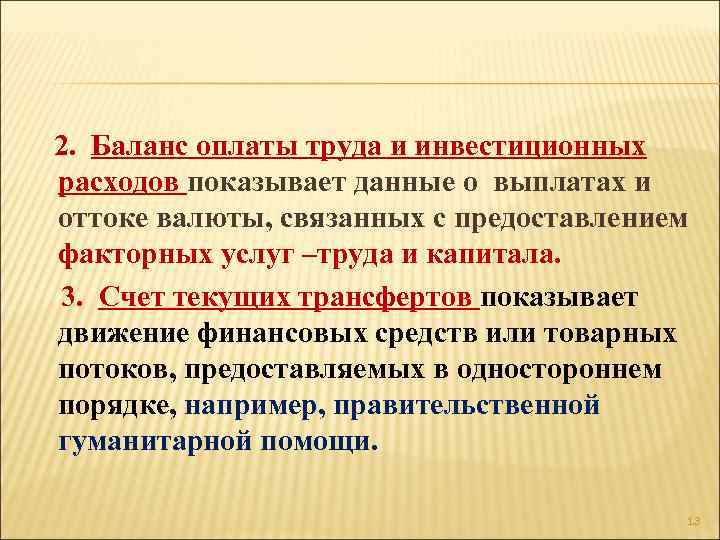 2. Баланс оплаты труда и инвестиционных расходов показывает данные о выплатах и оттоке валюты, связанных с предоставлением факторных услуг –труда и капитала.

3. Счет текущих трансфертов показывает движение финансовых средств или товарных потоков, предоставляемых в одностороннем порядке, например, правительственной гуманитарной помощи.

13